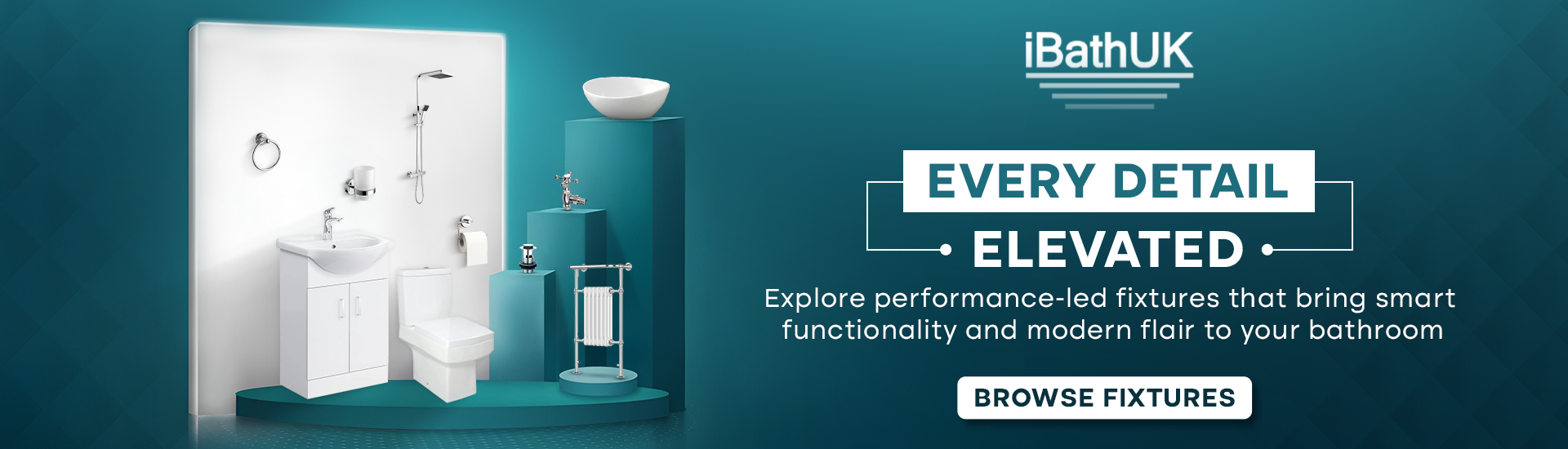 iBathUK

EVERY DETAIL
ELEVATED

Explore performance-led fixtures that bring smart functionality and modern flair to your bathroom

BROWSE FIXTURES